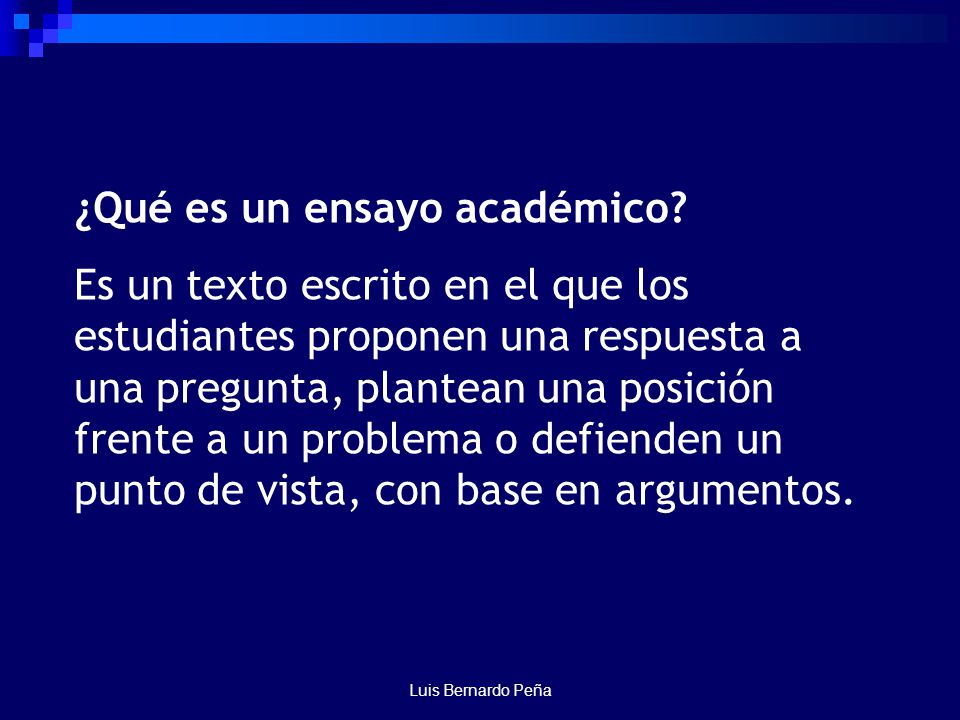 ¿Qué es un ensayo académico?

Es un texto escrito en el que los estudiantes proponen una respuesta a una pregunta, plantean una posición frente a un problema o defienden un punto de vista, con base en argumentos.

Luis Bernardo Peña